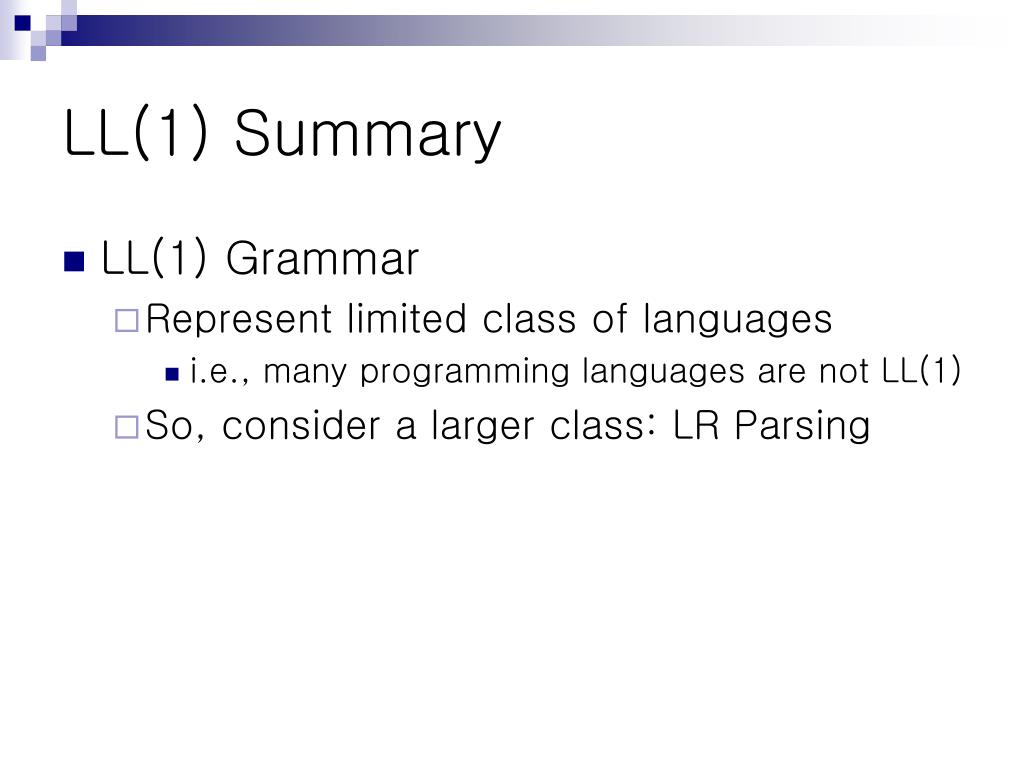 LL(1) Summary

LL(1) Grammar

Represent limited class of languages

i.e., many programming languages are not LL(1)

So, consider a larger class: LR Parsing